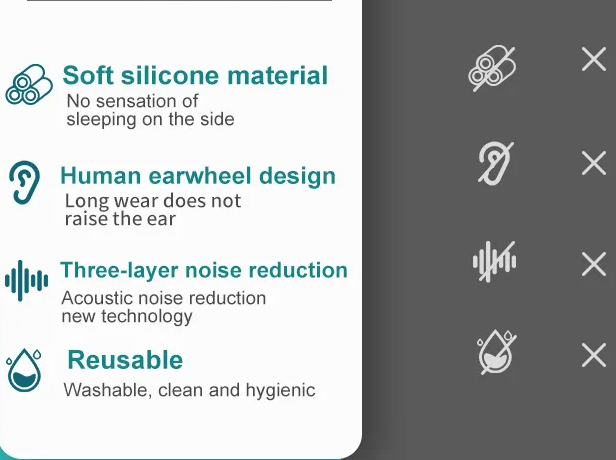 Soft silicone material
No sensation of sleeping on the side

Human earwheel design
Long wear does not raise the ear

Three-layer noise reduction
Acoustic noise reduction new technology

Reusable
Washable, clean and hygienic